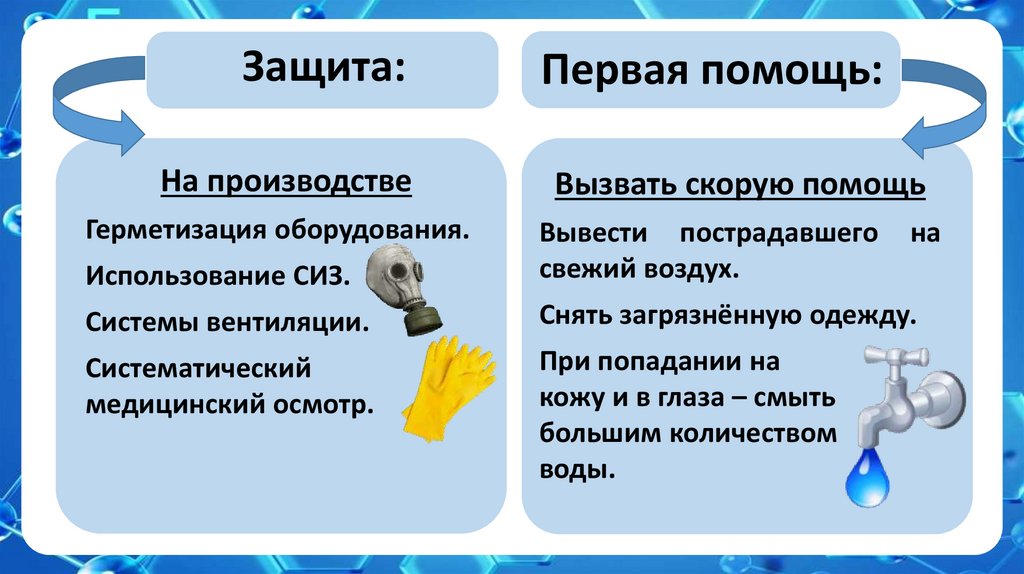 Защита:

На производстве

Герметизация оборудования.

Использование СИЗ.

Системы вентиляции.

Систематический медицинский осмотр.

Первая помощь:

Вызвать скорую помощь

Вывести пострадавшего на свежий воздух.

Снять загрязнённую одежду.

При попадании на кожу и в глаза – смыть большим количеством воды.